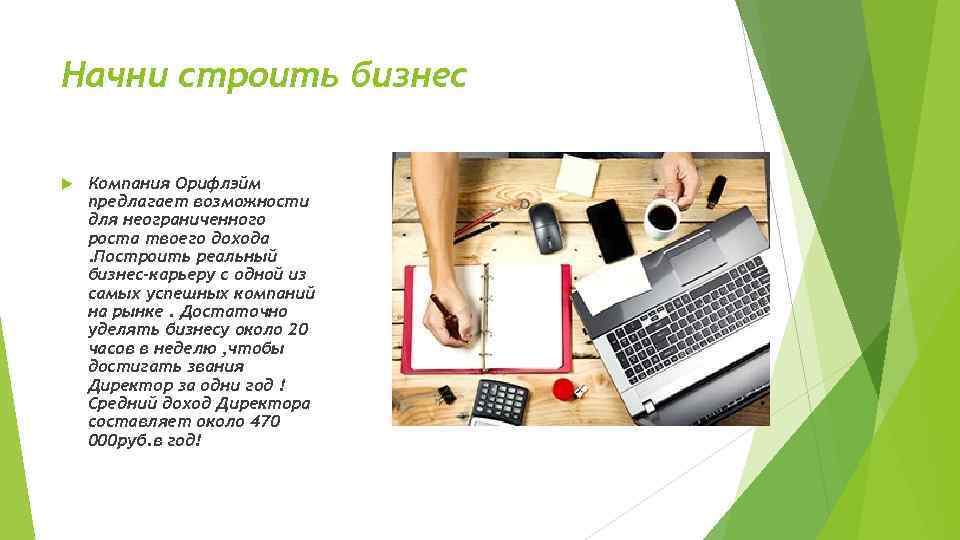 Начни строить бизнес

Компания Орифлэйм предлагает возможности для неограниченного роста твоего дохода .Построить реальный бизнес-карьеру с одной из самых успешных компаний на рынке . Достаточно уделять бизнесу около 20 часов в неделю ,чтобы достигать звания Директор за одни год ! Средний доход Директора составляет около 470 000руб.в год!